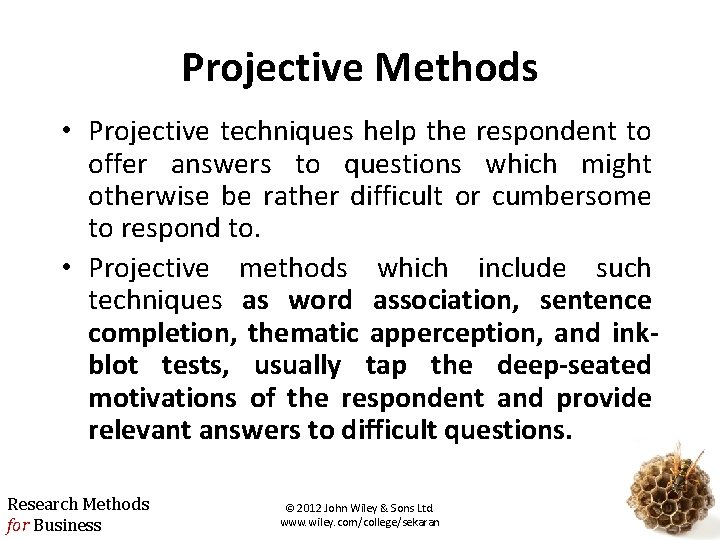 Projective Methods

• Projective techniques help the respondent to offer answers to questions which might otherwise be rather difficult or cumbersome to respond to.

• Projective methods which include such techniques as word association, sentence completion, thematic apperception, and ink-blot tests, usually tap the deep-seated motivations of the respondent and provide relevant answers to difficult questions.

Research Methods
for Business

© 2012 John Wiley & Sons Ltd
www.wiley.com/college/sekaran